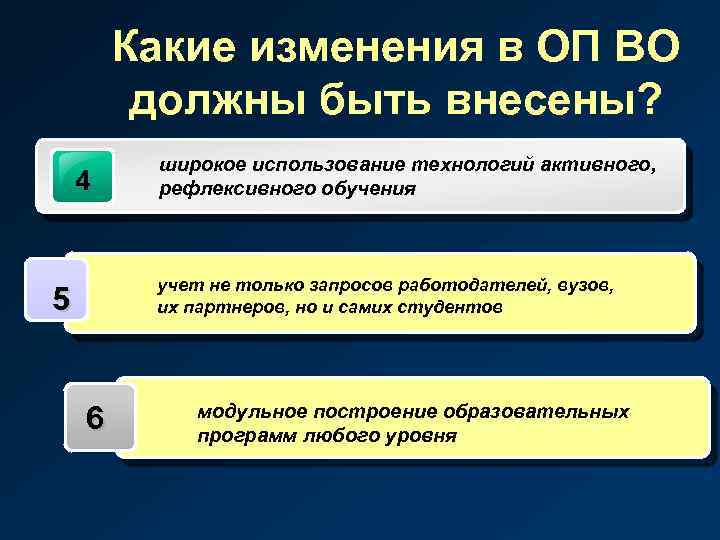 Какие изменения в ОП ВО должны быть внесены?

4

широкое использование технологий активного, рефлексивного обучения

5

учет не только запросов работодателей, вузов, их партнеров, но и самих студентов

6

модульное построение образовательных программ любого уровня